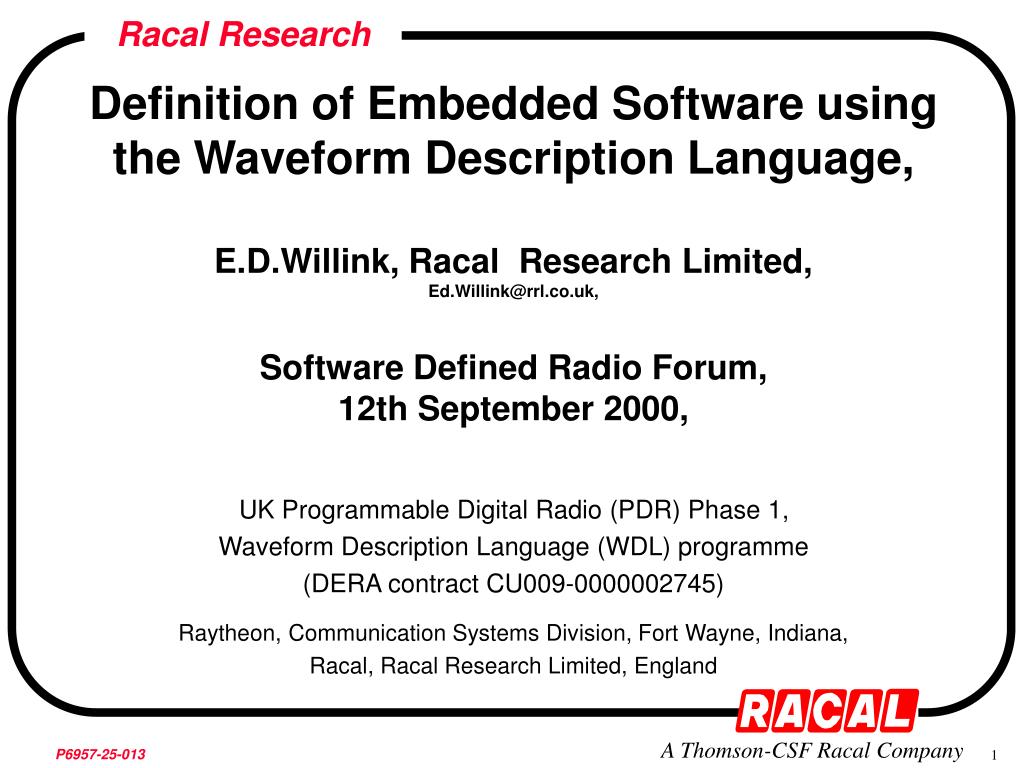 Racal Research

Definition of Embedded Software using the Waveform Description Language,

E.D.Willink, Racal Research Limited,
Ed.Willink@rrl.co.uk,

Software Defined Radio Forum,
12th September 2000,

UK Programmable Digital Radio (PDR) Phase 1,
Waveform Description Language (WDL) programme
(DERA contract CU009-0000002745)

Raytheon, Communication Systems Division, Fort Wayne, Indiana,
Racal, Racal Research Limited, England

RACAL

P6957-25-013

A Thomson-CSF Racal Company

1